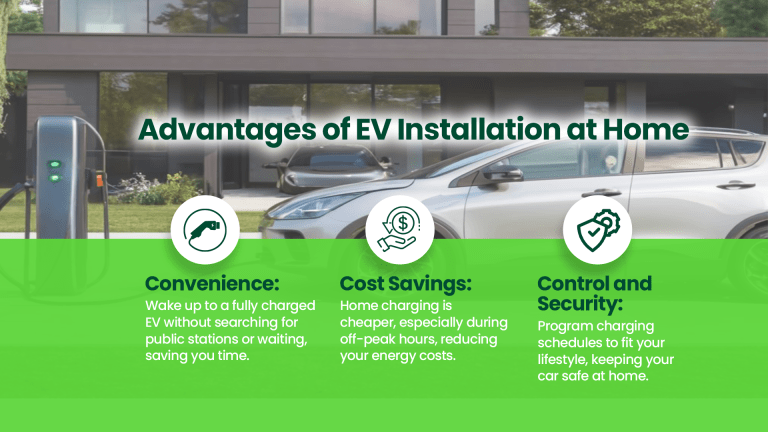 Advantages of EV Installation at Home

Convenience:
Wake up to a fully charged EV without searching for public stations or waiting, saving you time.

Cost Savings:
Home charging is cheaper, especially during off-peak hours, reducing your energy costs.

Control and Security:
Program charging schedules to fit your lifestyle, keeping your car safe at home.